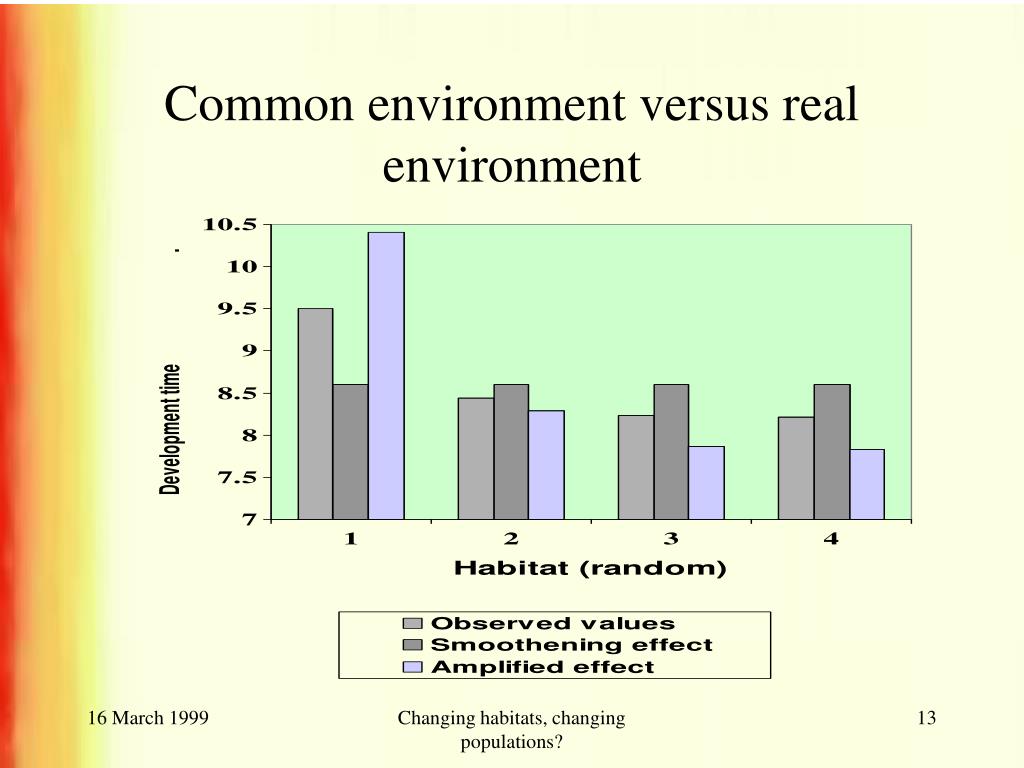 Common environment versus real environment

10.5
10
9.5
9
8.5
8
7.5
7

Development time

1
2
3
4

Habitat (random)

Observed values
Smoothening effect
Amplified effect

16 March 1999

Changing habitats, changing populations?

13